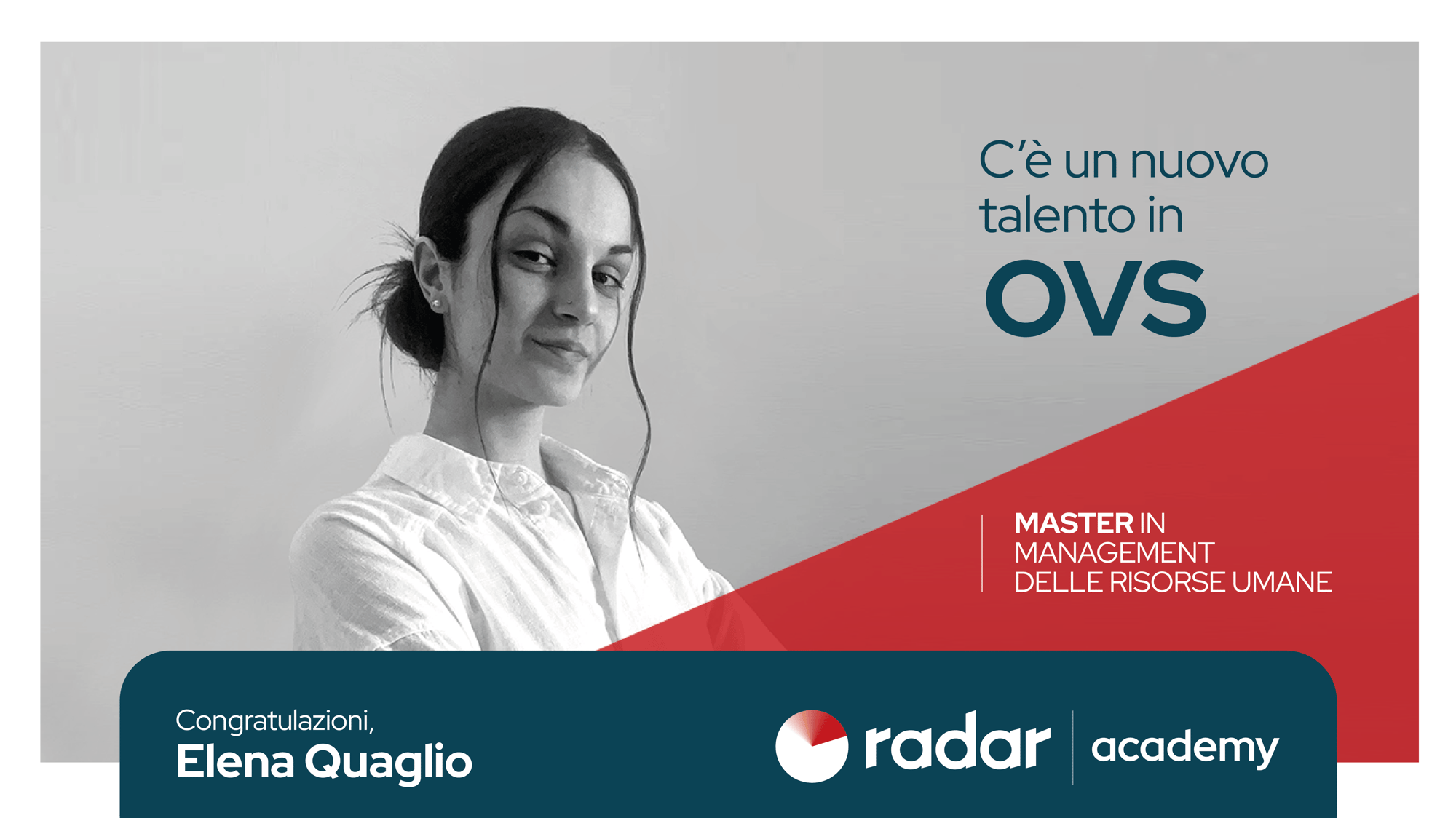 C'è un nuovo talento in
OVS

MASTER IN MANAGEMENT DELLE RISORSE UMANE

Congratulazioni,
Elena Quaglio

radar academy